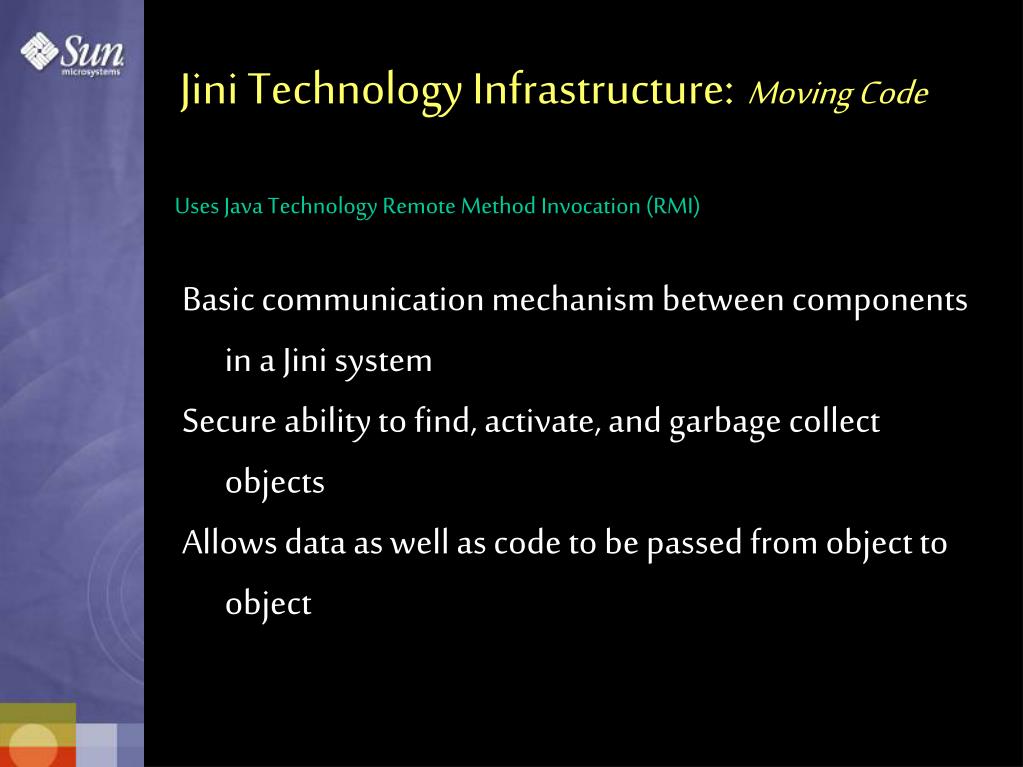 Sun microsystems

Jini Technology Infrastructure: Moving Code

Uses Java Technology Remote Method Invocation (RMI)

Basic communication mechanism between components in a Jini system

Secure ability to find, activate, and garbage collect objects

Allows data as well as code to be passed from object to object